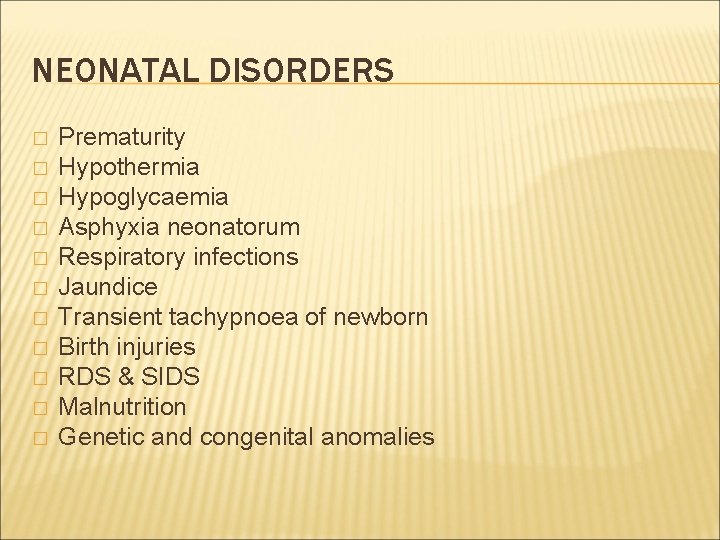 NEONATAL DISORDERS

□ Prematurity
□ Hypothermia
□ Hypoglycaemia
□ Asphyxia neonatorum
□ Respiratory infections
□ Jaundice
□ Transient tachypnoea of newborn
□ Birth injuries
□ RDS & SIDS
□ Malnutrition
□ Genetic and congenital anomalies